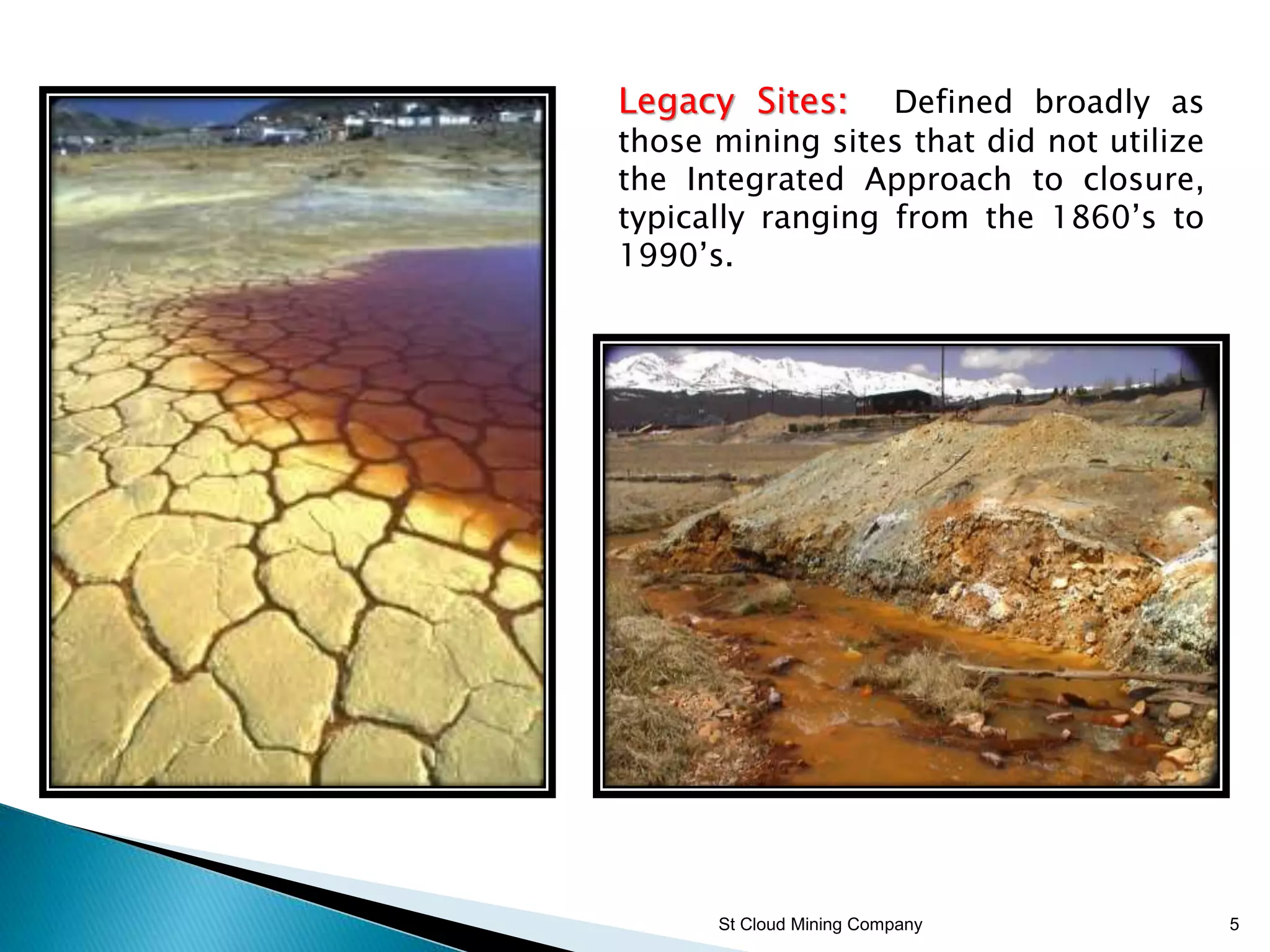 Legacy Sites: Defined broadly as those mining sites that did not utilize the Integrated Approach to closure, typically ranging from the 1860’s to 1990’s.

St Cloud Mining Company

5